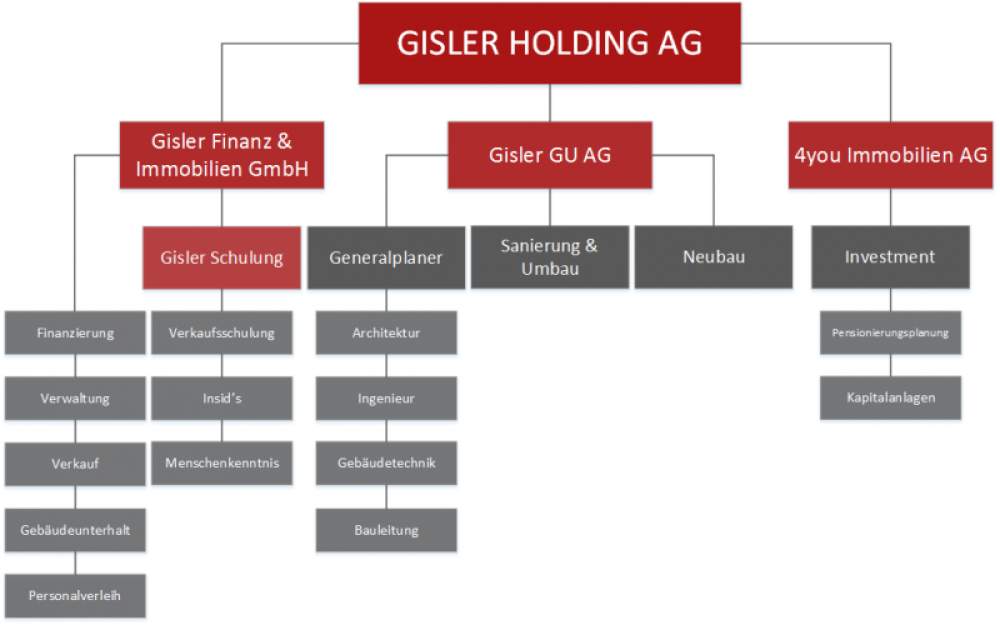 GISLER HOLDING AG

Gisler Finanz & Immobilien GmbH

Gisler GU AG

4you Immobilien AG

Gisler Schulung

Generalplaner

Sanierung & Umbau

Neubau

Investment

Finanzierung

Verwaltung

Verkauf

Gebäudeunterhalt

Personalverleih

Verkaufsschulung

Insid's

Menschenkenntnis

Architektur

Ingenieur

Gebäudetechnik

Bauleitung

Pensionierungsplanung

Kapitalanlagen